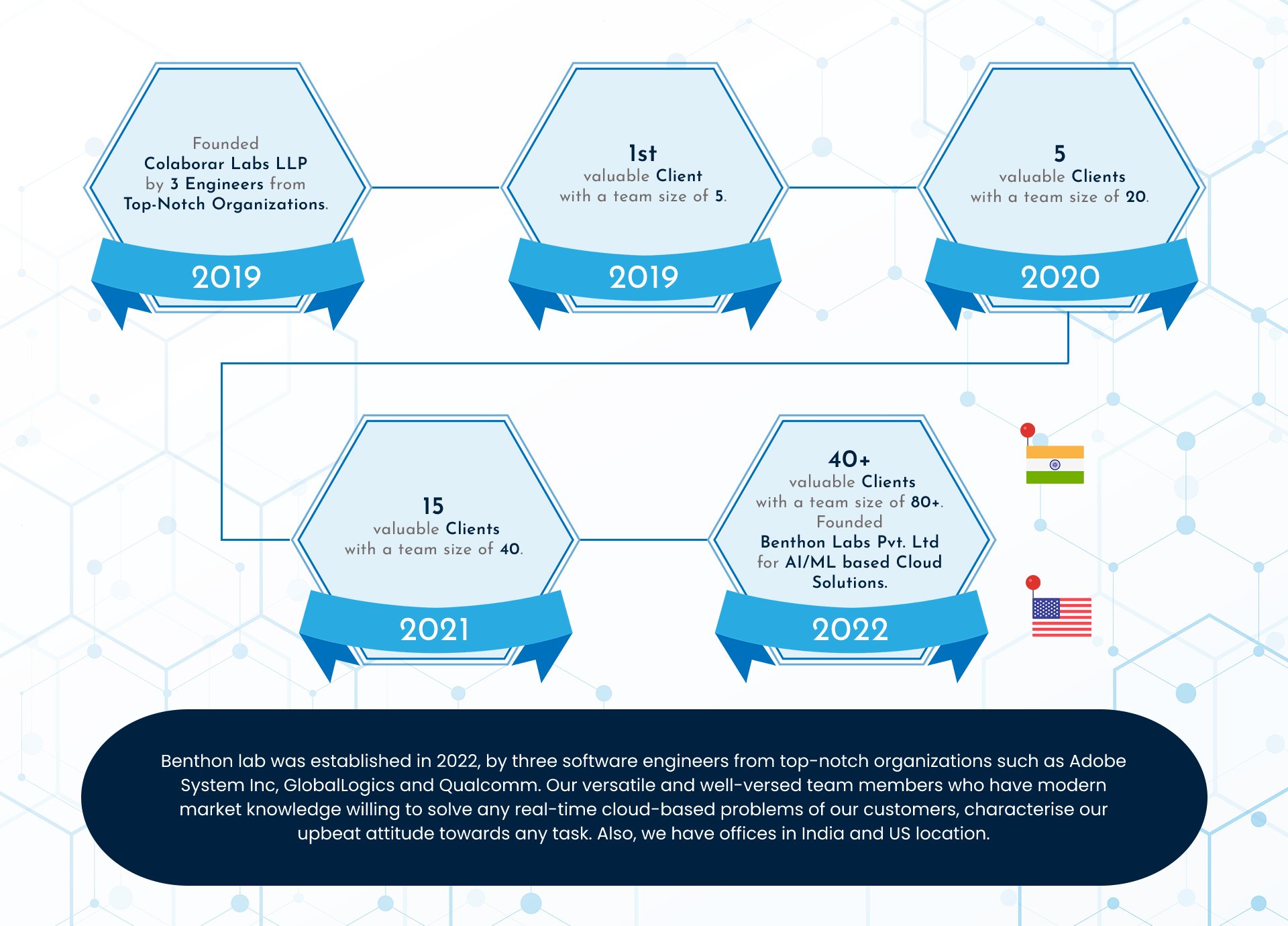 Founded
Colaborar Labs LLP
by 3 Engineers from
Top-Notch Organizations.

2019

1st
valuable Client
with a team size of 5.

2019

5
valuable Clients
with a team size of 20.

2020

15
valuable Clients
with a team size of 40.

2021

40+
valuable Clients
with a team size of 80+.
Founded
Benthon Labs Pvt. Ltd
for AI/ML based Cloud
Solutions.

2022

Benthon lab was established in 2022, by three software engineers from top-notch organizations such as Adobe System Inc, GlobalLogics and Qualcomm. Our versatile and well-versed team members who have modern market knowledge willing to solve any real-time cloud-based problems of our customers, characterise our upbeat attitude towards any task. Also, we have offices in India and US location.